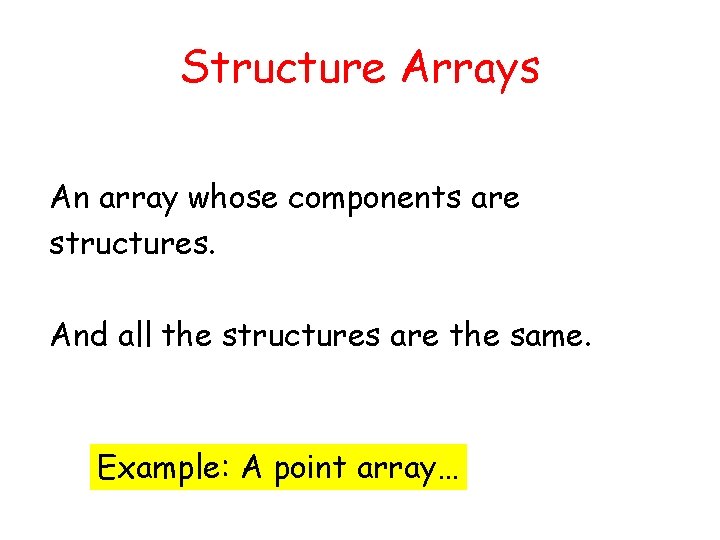 Structure Arrays

An array whose components are structures.

And all the structures are the same.

Example: A point array…